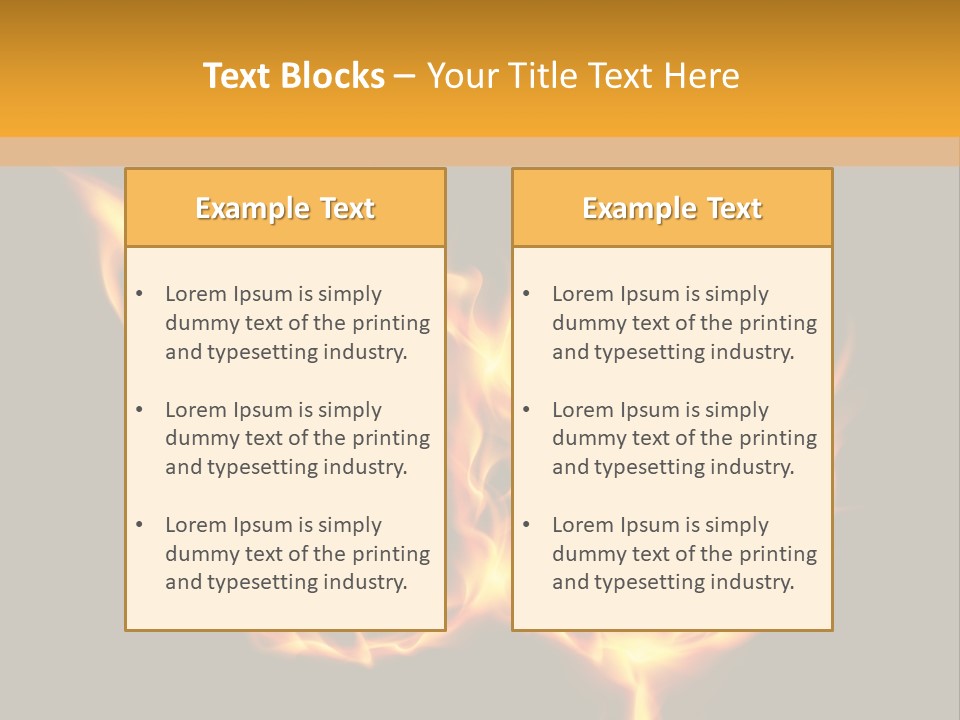 Text Blocks – Your Title Text Here

Example Text

• Lorem Ipsum is simply dummy text of the printing and typesetting industry.

• Lorem Ipsum is simply dummy text of the printing and typesetting industry.

• Lorem Ipsum is simply dummy text of the printing and typesetting industry.

Example Text

• Lorem Ipsum is simply dummy text of the printing and typesetting industry.

• Lorem Ipsum is simply dummy text of the printing and typesetting industry.

• Lorem Ipsum is simply dummy text of the printing and typesetting industry.